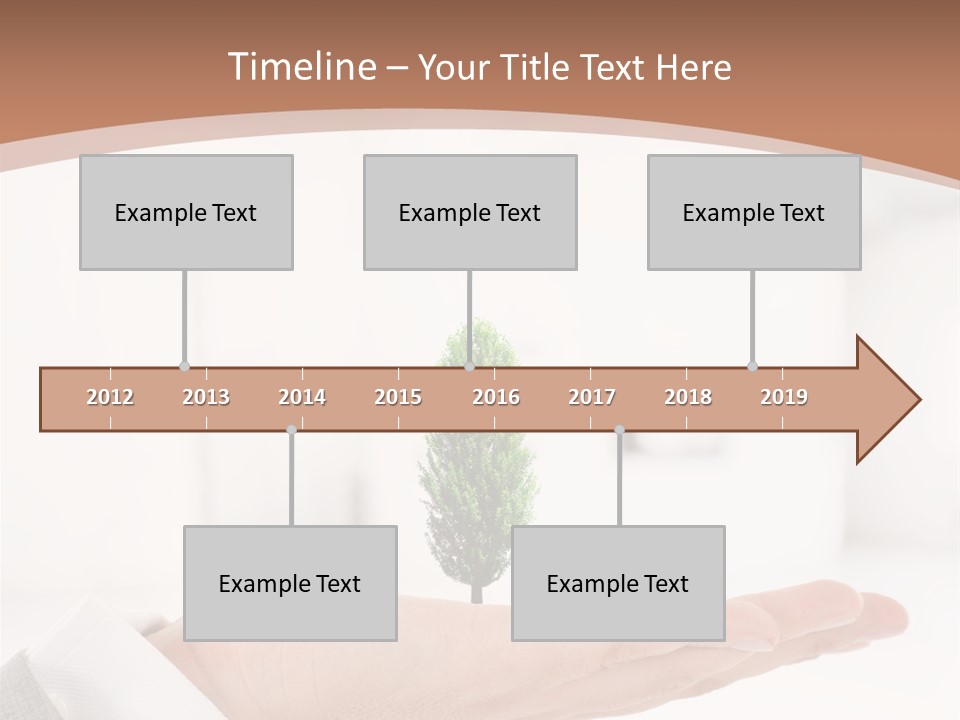 Timeline – Your Title Text Here

Example Text

Example Text

Example Text

2012 2013 2014 2015 2016 2017 2018 2019

Example Text

Example Text